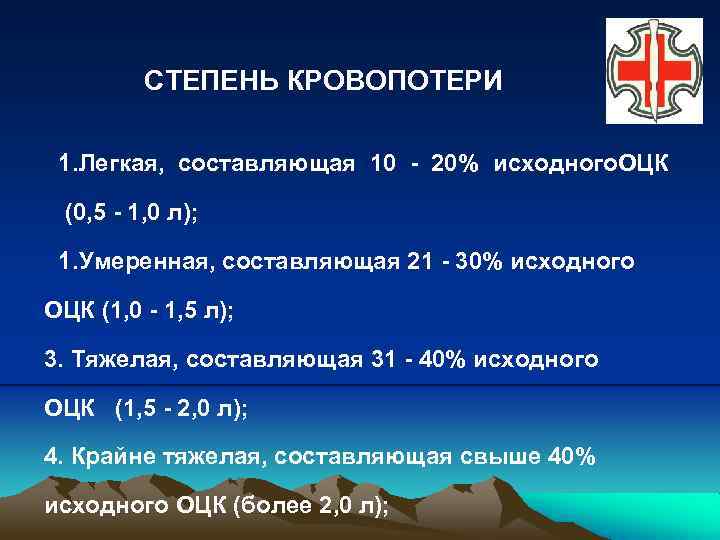 СТЕПЕНЬ КРОВОПОТЕРИ

1.Легкая, составляющая 10 - 20% исходногоОЦК (0,5 - 1,0 л);

1.Умеренная, составляющая 21 - 30% исходного ОЦК (1,0 - 1,5 л);

3. Тяжелая, составляющая 31 - 40% исходного ОЦК (1,5 - 2,0 л);

4. Крайне тяжелая, составляющая свыше 40% исходного ОЦК (более 2,0 л);